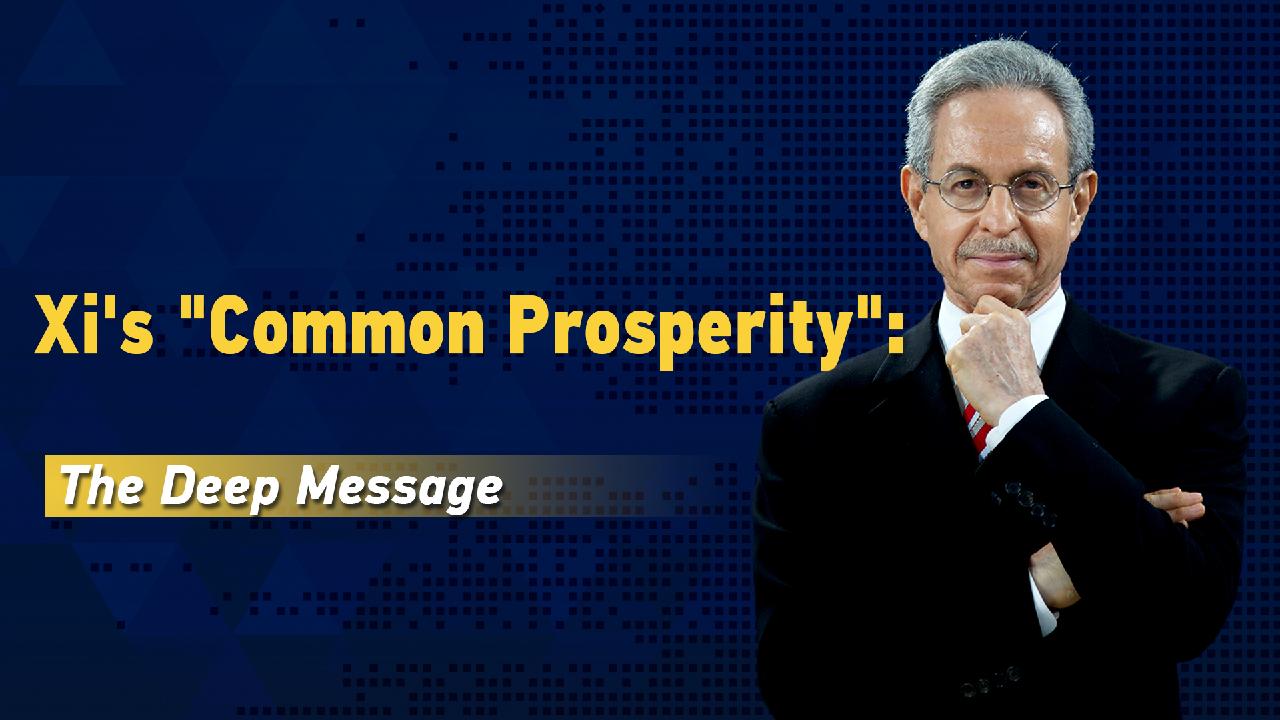 Xi's "Common Prosperity":

The Deep Message